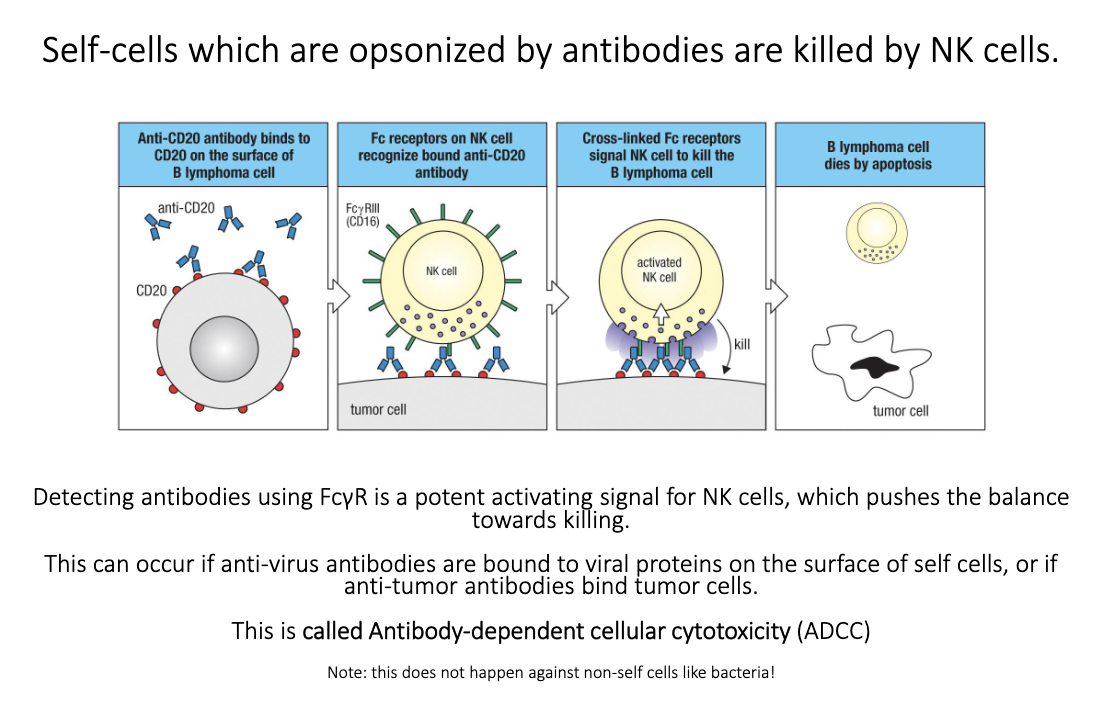 Self-cells which are opsonized by antibodies are killed by NK cells.

Anti-CD20 antibody binds to CD20 on the surface of B lymphoma cell

anti-CD20

CD20

Fc receptors on NK cell recognize bound anti-CD20 antibody

FcγRIII (CD16)

NK cell

tumor cell

Cross-linked Fc receptors signal NK cell to kill the B lymphoma cell

activated NK cell

kill

B lymphoma cell dies by apoptosis

tumor cell

Detecting antibodies using FcγR is a potent activating signal for NK cells, which pushes the balance towards killing.

This can occur if anti-virus antibodies are bound to viral proteins on the surface of self cells, or if anti-tumor antibodies bind tumor cells.

This is called Antibody-dependent cellular cytotoxicity (ADCC)

Note: this does not happen against non-self cells like bacteria!